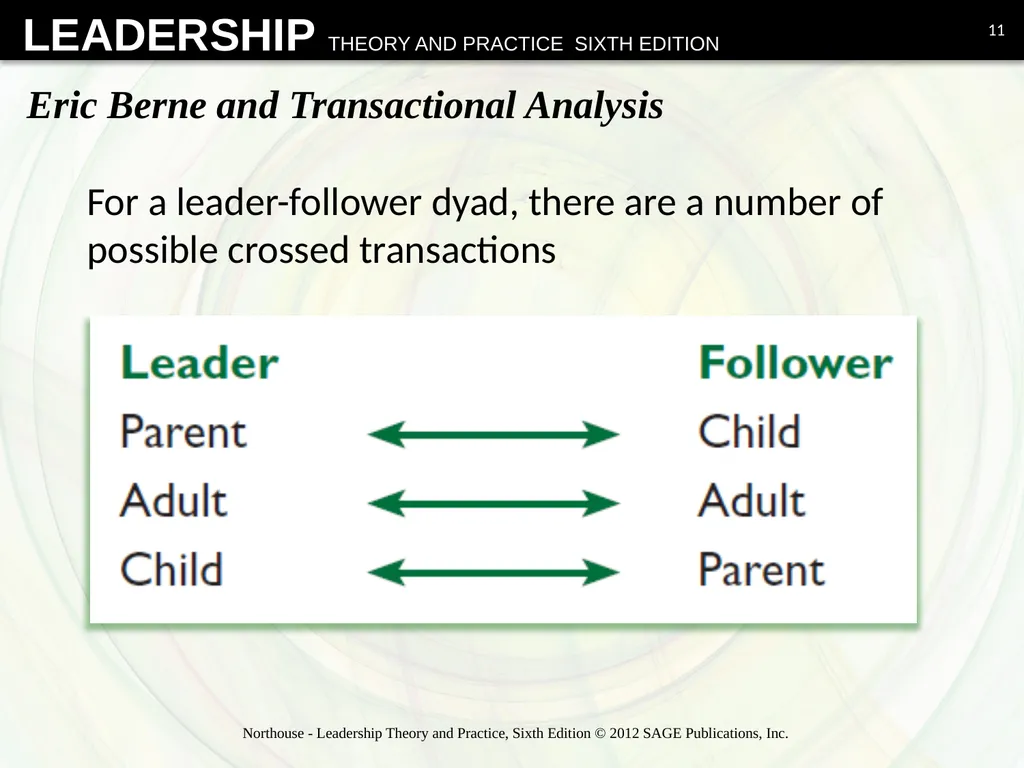 LEADERSHIP THEORY AND PRACTICE SIXTH EDITION

11

Eric Berne and Transactional Analysis

For a leader-follower dyad, there are a number of possible crossed transactions

| Leader | | Follower |
|---|---|---|
| Parent | ⟷ | Child |
| Adult | ⟷ | Adult |
| Child | ⟷ | Parent |

Northouse - Leadership Theory and Practice, Sixth Edition © 2012 SAGE Publications, Inc.